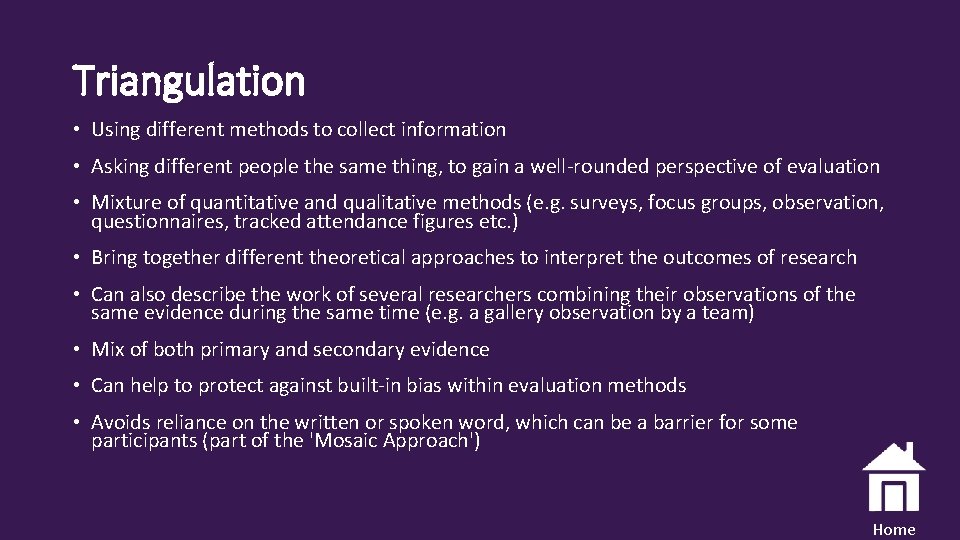 Triangulation

• Using different methods to collect information

• Asking different people the same thing, to gain a well-rounded perspective of evaluation

• Mixture of quantitative and qualitative methods (e.g. surveys, focus groups, observation, questionnaires, tracked attendance figures etc.)

• Bring together different theoretical approaches to interpret the outcomes of research

• Can also describe the work of several researchers combining their observations of the same evidence during the same time (e.g. a gallery observation by a team)

• Mix of both primary and secondary evidence

• Can help to protect against built-in bias within evaluation methods

• Avoids reliance on the written or spoken word, which can be a barrier for some participants (part of the 'Mosaic Approach')

Home